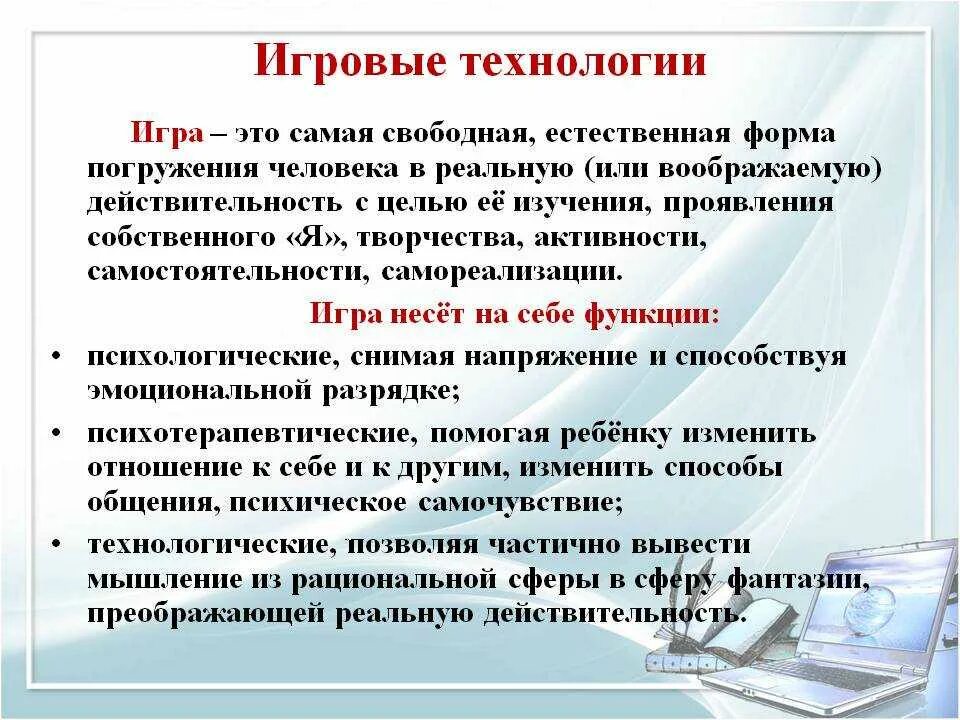 Игровые технологии

Игра – это самая свободная, естественная форма погружения человека в реальную (или воображаемую) действительность с целью её изучения, проявления собственного «Я», творчества, активности, самостоятельности, самореализации.

Игра несёт на себе функции:

• психологические, снимая напряжение и способствуя эмоциональной разрядке;
• психотерапевтические, помогая ребёнку изменить отношение к себе и к другим, изменить способы общения, психическое самочувствие;
• технологические, позволяя частично вывести мышление из рациональной сферы в сферу фантазии, преображающей реальную действительность.